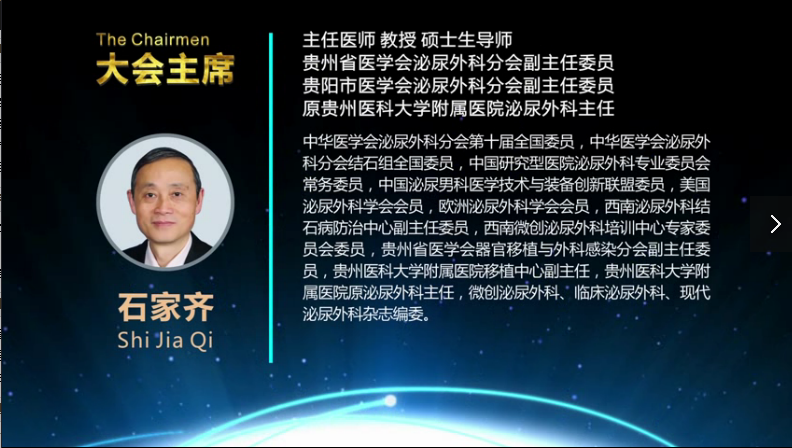 The Chairmen
大会主席

石家齐
Shi Jia Qi

主任医师 教授 硕士生导师
贵州省医学会泌尿外科分会副主任委员
贵阳市医学会泌尿外科分会副主任委员
原贵州医科大学附属医院泌尿外科主任

中华医学会泌尿外科分会第十届全国委员，中华医学会泌尿外科分会结石组全国委员，中国研究型医院泌尿外科专业委员会常务委员，中国泌尿男科医学技术与装备创新联盟委员，美国泌尿外科学会会员，欧洲泌尿外科学会会员，西南泌尿外科结石病防治中心副主任委员，西南微创泌尿外科培训中心专家委员会委员，贵州省医学会器官移植与外科感染分会副主任委员，贵州医科大学附属医院移植中心副主任，贵州医科大学附属医院原泌尿外科主任，微创泌尿外科、临床泌尿外科、现代泌尿外科杂志编委。